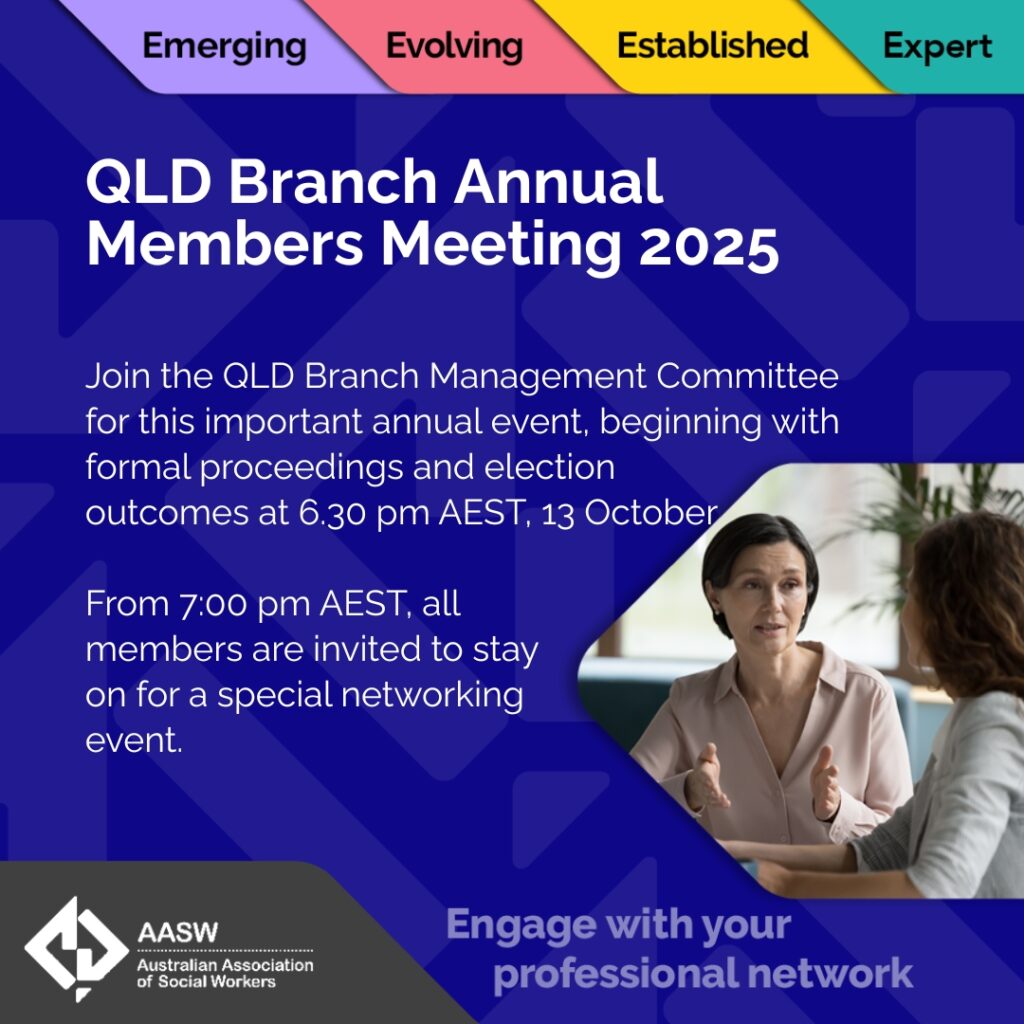 Emerging Evolving Established Expert

QLD Branch Annual Members Meeting 2025

Join the QLD Branch Management Committee for this important annual event, beginning with formal proceedings and election outcomes at 6.30 pm AEST, 13 October

From 7:00 pm AEST, all members are invited to stay on for a special networking event.

AASW
Australian Association of Social Workers

Engage with your professional network